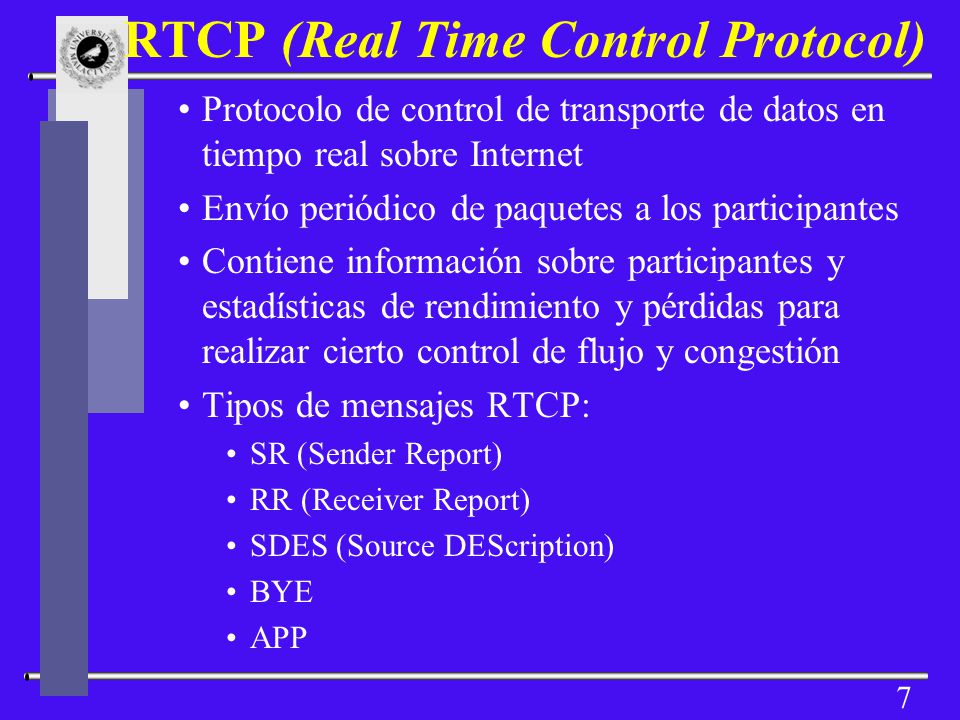 RTCP (Real Time Control Protocol)

• Protocolo de control de transporte de datos en tiempo real sobre Internet
• Envío periódico de paquetes a los participantes
• Contiene información sobre participantes y estadísticas de rendimiento y pérdidas para realizar cierto control de flujo y congestión
• Tipos de mensajes RTCP:
  • SR (Sender Report)
  • RR (Receiver Report)
  • SDES (Source DEScription)
  • BYE
  • APP

7